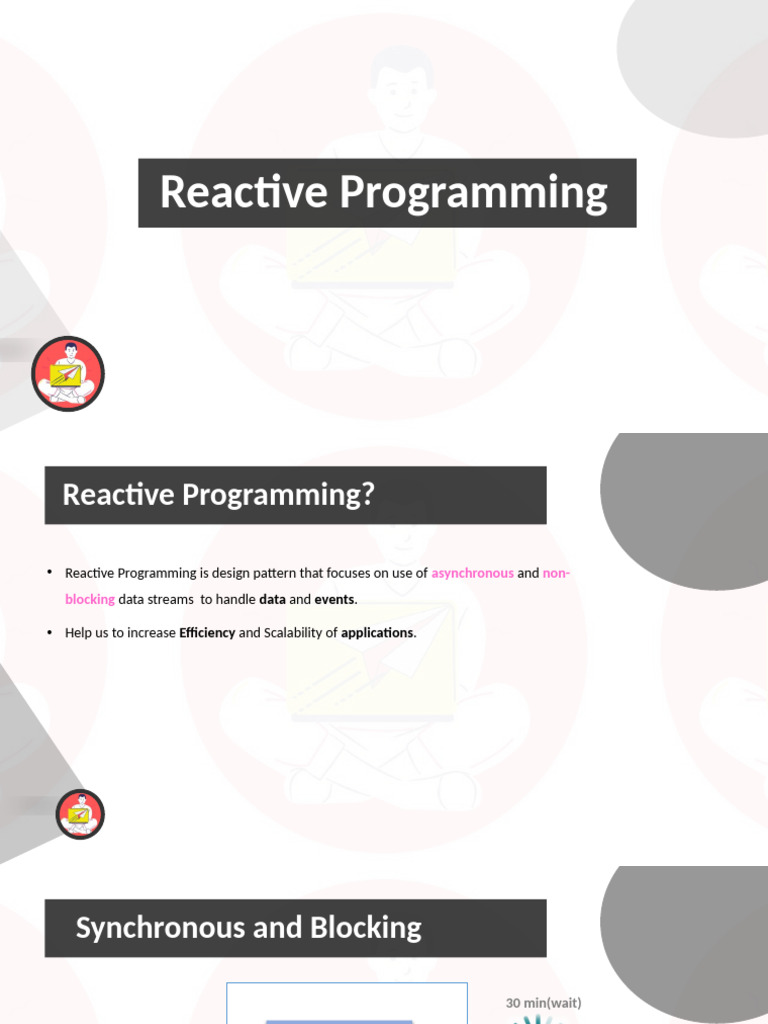 Reactive Programming

Reactive Programming?

• Reactive Programming is design pattern that focuses on use of asynchronous and non-blocking data streams to handle data and events.

• Help us to increase Efficiency and Scalability of applications.

Synchronous and Blocking

30 min(wait)